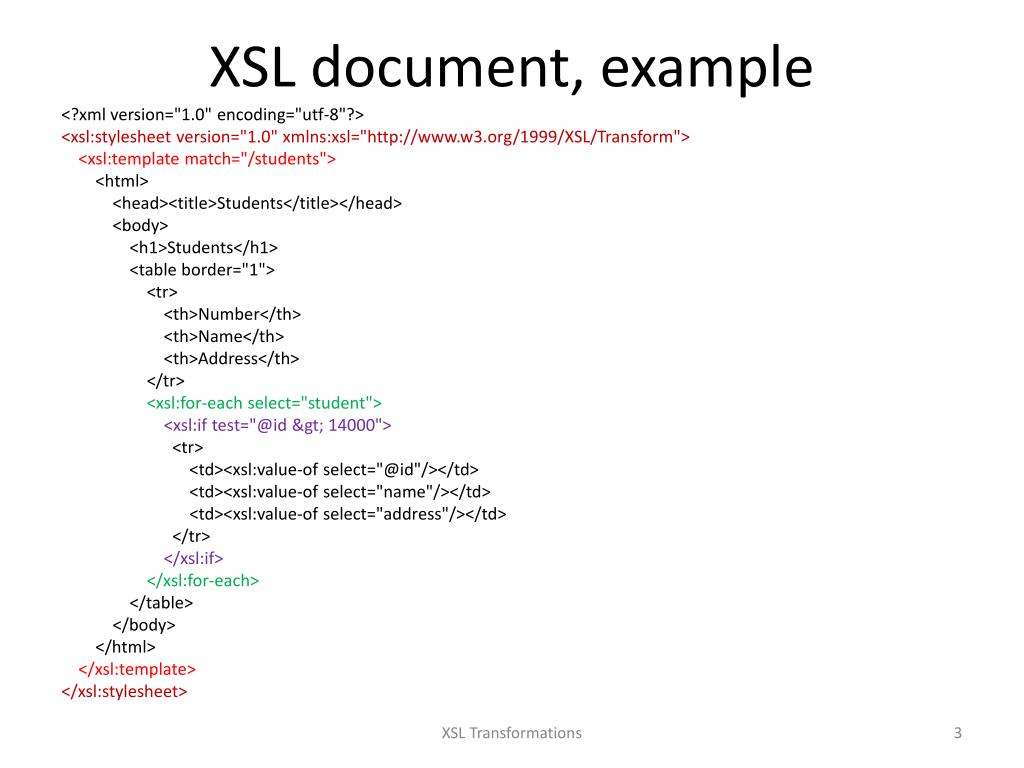 XSL document, example

<?xml version="1.0" encoding="utf-8"?>
<xsl:stylesheet version="1.0" xmlns:xsl="http://www.w3.org/1999/XSL/Transform">
<xsl:template match="/students">
<html>
<head><title>Students</title></head>
<body>
<h1>Students</h1>
<table border="1">
<tr>
<th>Number</th>
<th>Name</th>
<th>Address</th>
</tr>
<xsl:for-each select="student">
<xsl:if test="@id &gt; 14000">
<tr>
<td><xsl:value-of select="@id"/></td>
<td><xsl:value-of select="name"/></td>
<td><xsl:value-of select="address"/></td>
</tr>
</xsl:if>
</xsl:for-each>
</table>
</body>
</html>
</xsl:template>
</xsl:stylesheet>

XSL Transformations

3